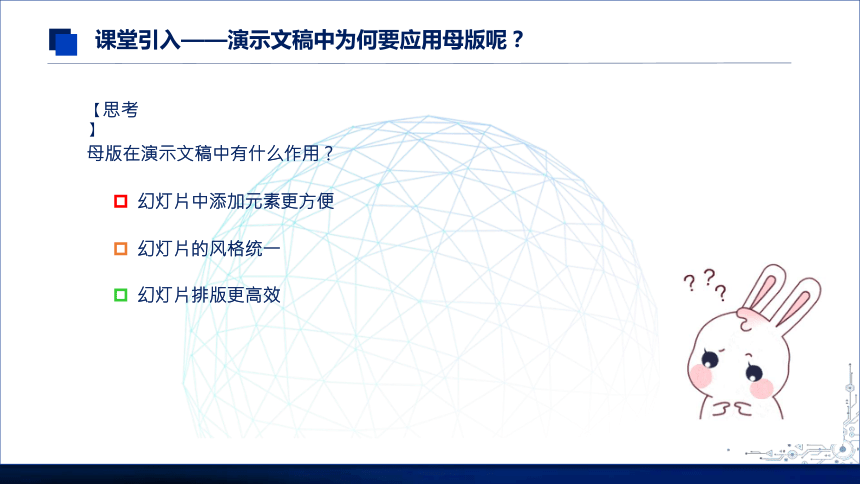 课堂引入——演示文稿中为何要应用母版呢？

【思考】
母版在演示文稿中有什么作用？

幻灯片中添加元素更方便

幻灯片的风格统一

幻灯片排版更高效

? ? ?